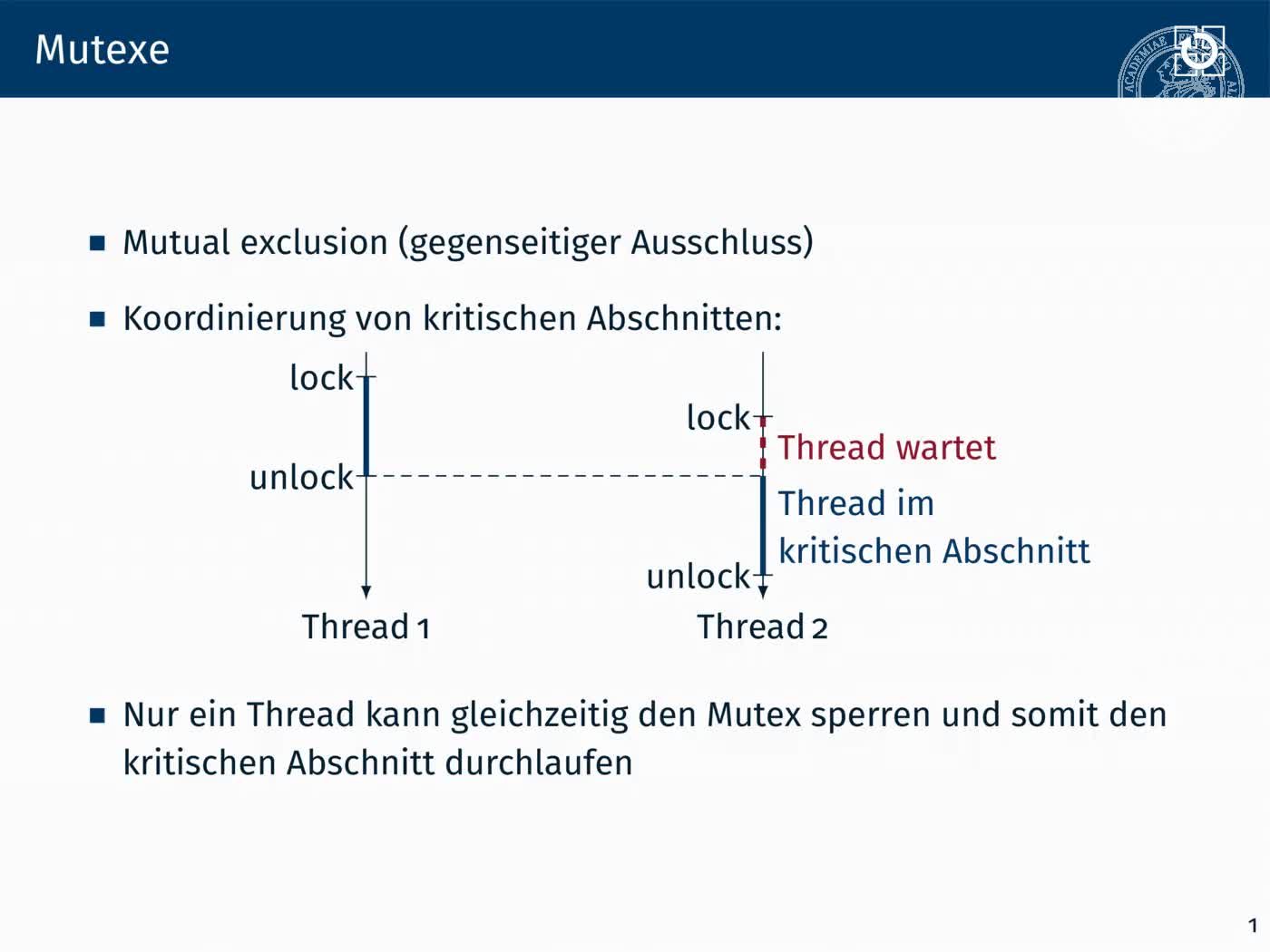 Mutexe

ACADEMIAE

- Mutual exclusion (gegenseitiger Ausschluss)
- Koordinierung von kritischen Abschnitten:

lock

unlock

Thread 1

lock

Thread wartet

Thread im kritischen Abschnitt

unlock

Thread 2

- Nur ein Thread kann gleichzeitig den Mutex sperren und somit den kritischen Abschnitt durchlaufen

1